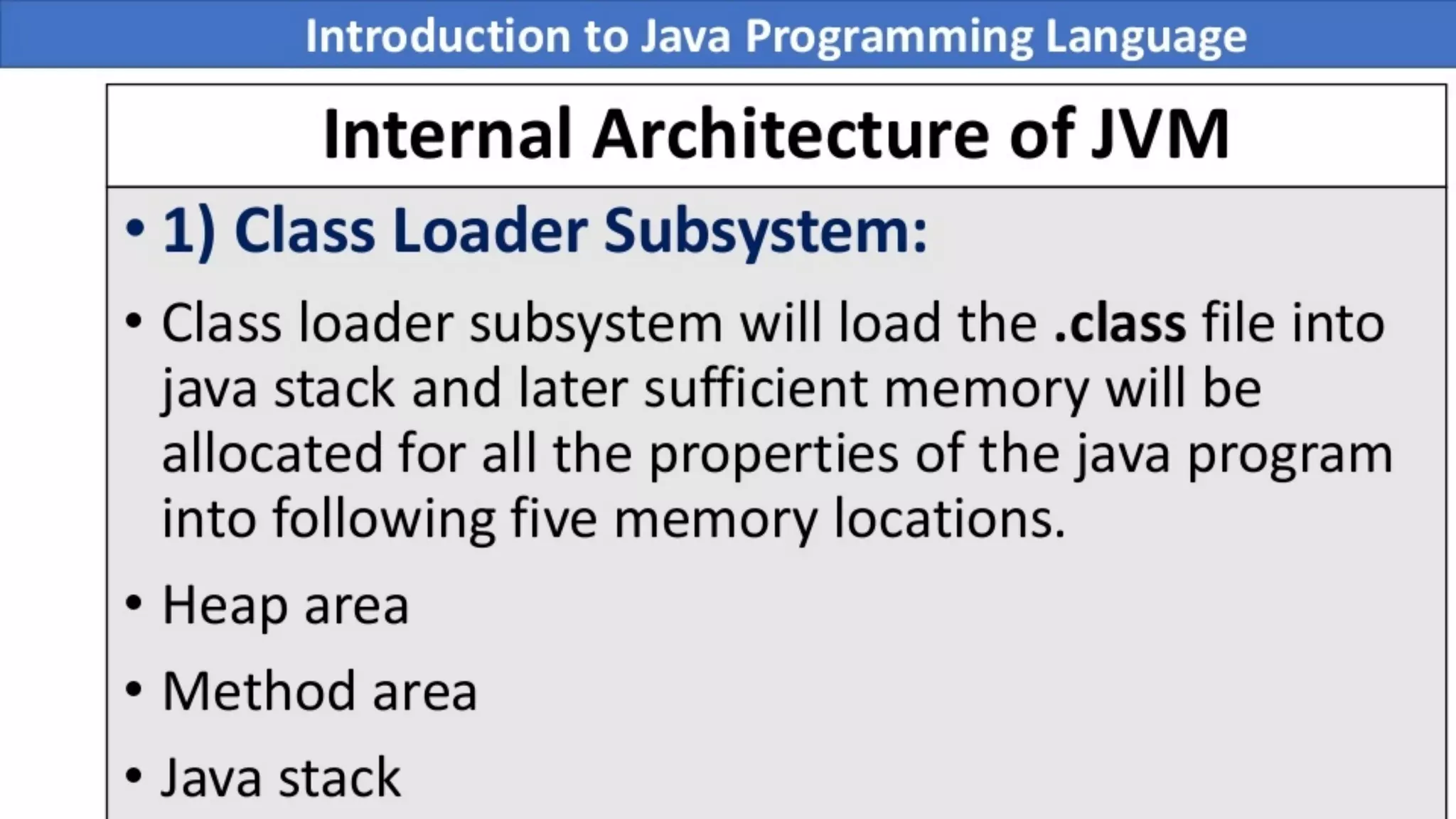 Introduction to Java Programming Language

Internal Architecture of JVM

• 1) Class Loader Subsystem:

• Class loader subsystem will load the .class file into java stack and later sufficient memory will be allocated for all the properties of the java program into following five memory locations.

• Heap area

• Method area

• Java stack